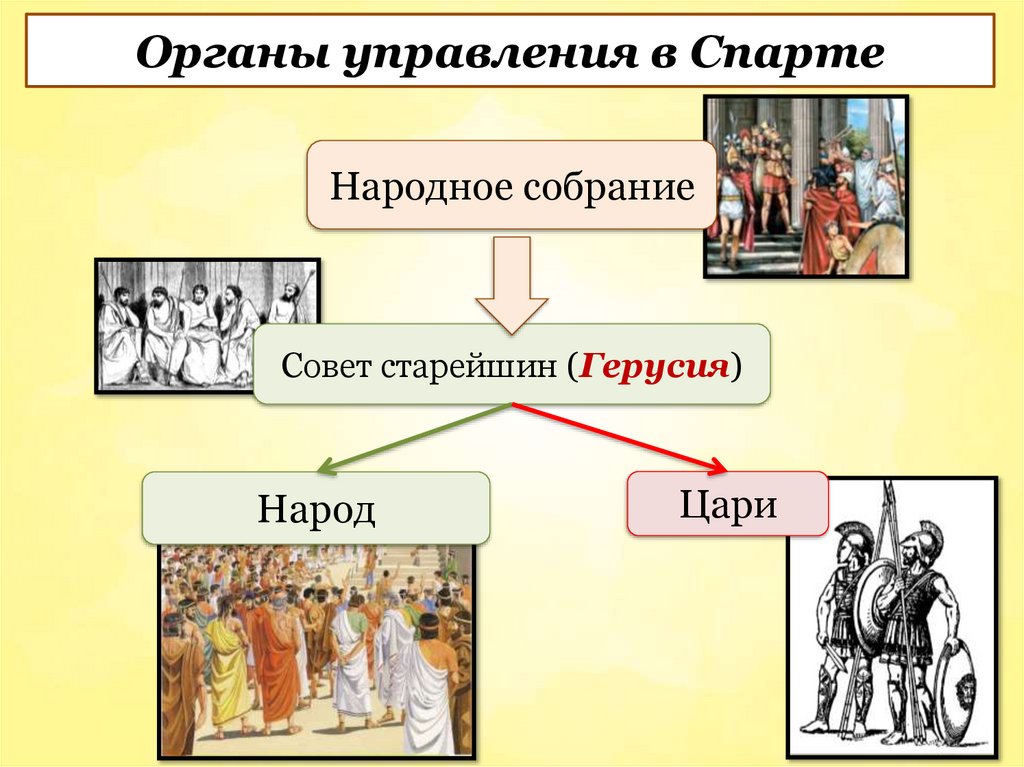 Органы управления в Спарте

Народное собрание

Совет старейшин (Герусия)

Народ

Цари